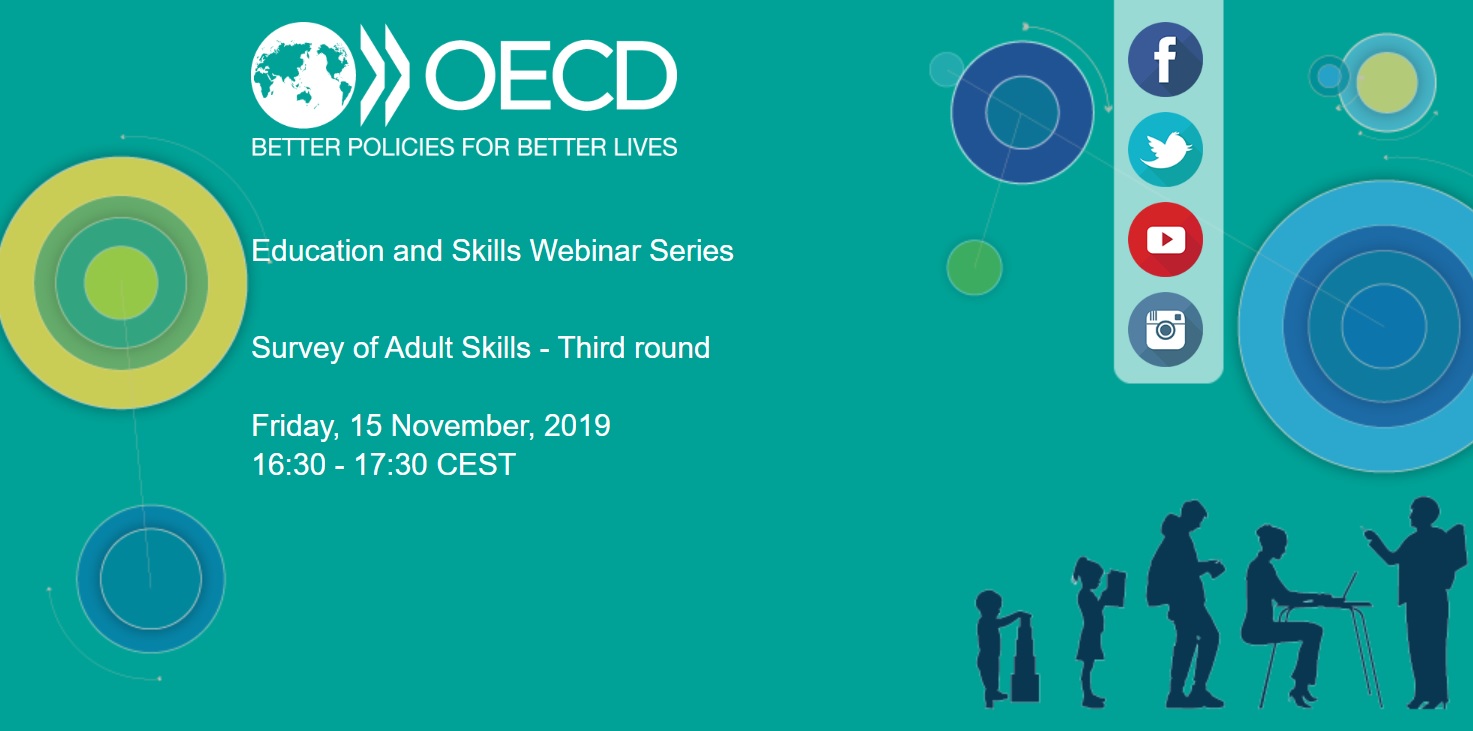 OECD
BETTER POLICIES FOR BETTER LIVES

Education and Skills Webinar Series

Survey of Adult Skills - Third round

Friday, 15 November, 2019
16:30 - 17:30 CEST